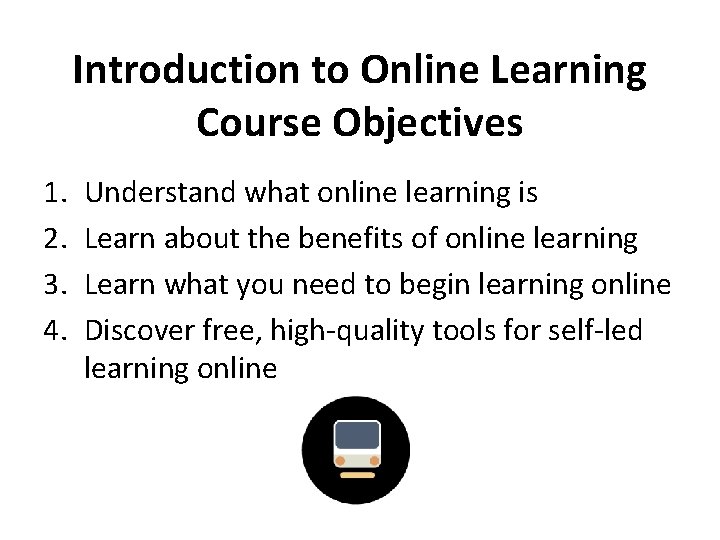 Introduction to Online Learning
Course Objectives

1. Understand what online learning is
2. Learn about the benefits of online learning
3. Learn what you need to begin learning online
4. Discover free, high-quality tools for self-led learning online